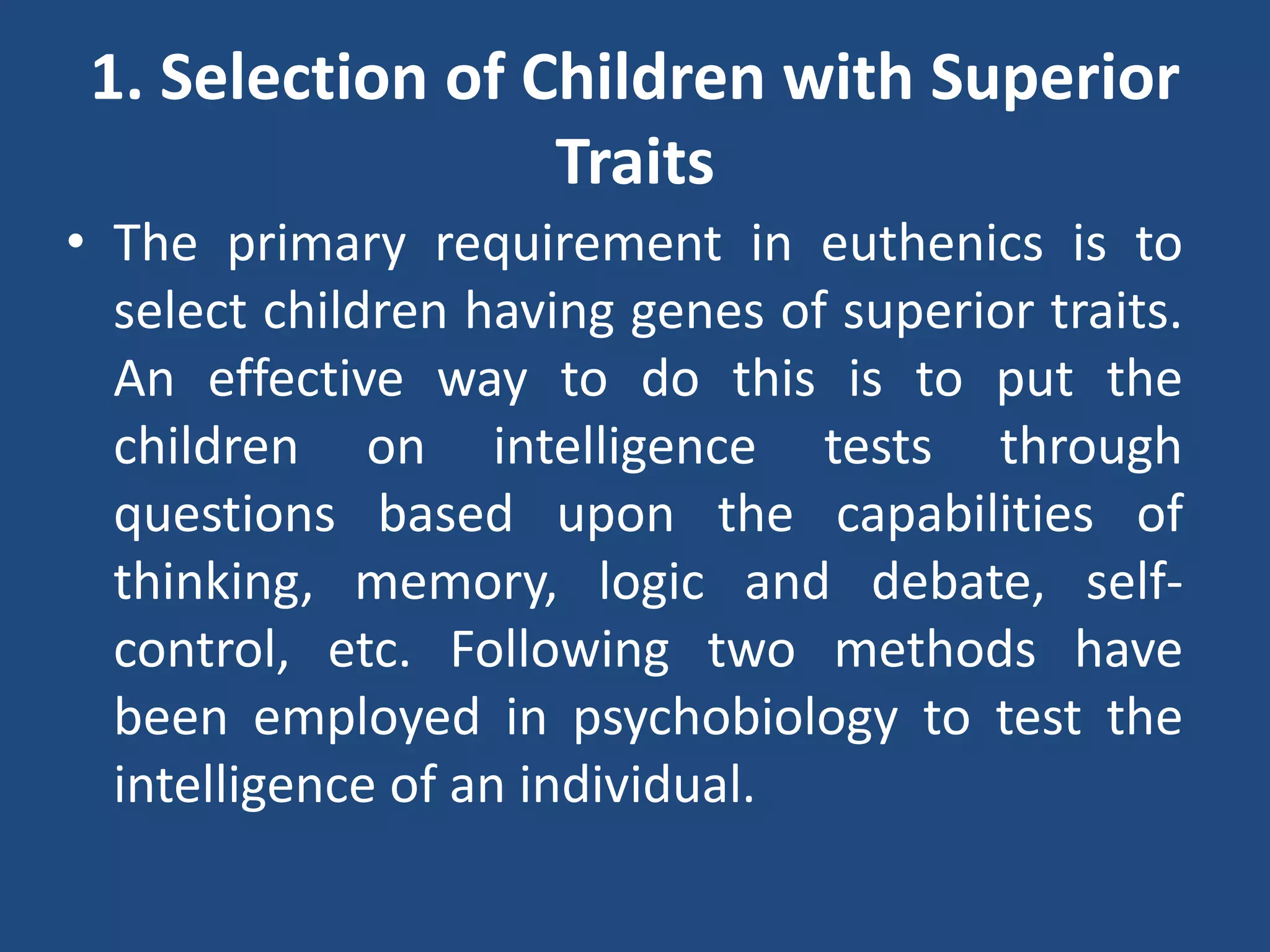 1. Selection of Children with Superior Traits

• The primary requirement in euthenics is to select children having genes of superior traits. An effective way to do this is to put the children on intelligence tests through questions based upon the capabilities of thinking, memory, logic and debate, self-control, etc. Following two methods have been employed in psychobiology to test the intelligence of an individual.